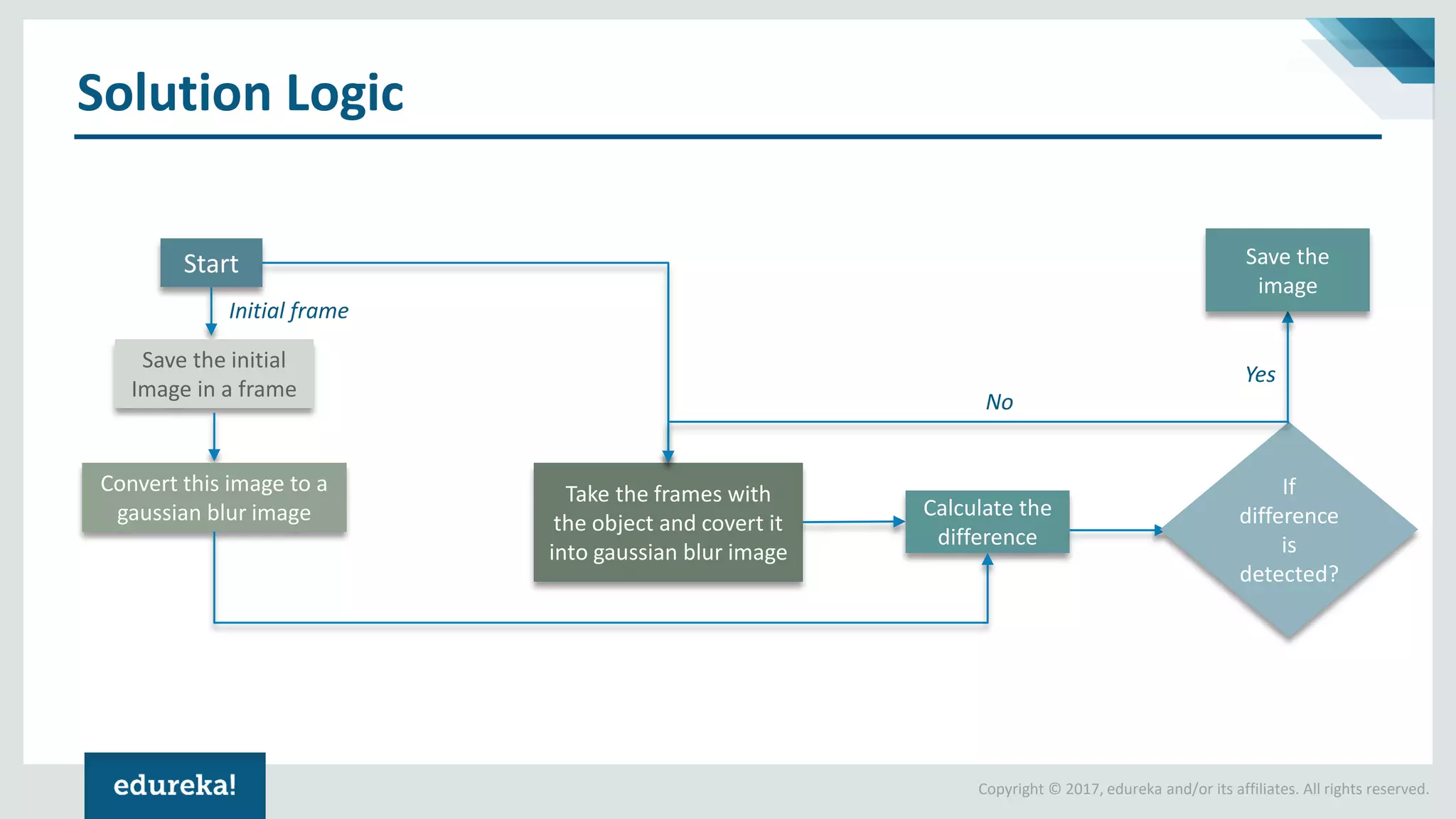 Solution Logic

Start

Initial frame

Save the initial Image in a frame

Convert this image to a gaussian blur image

Take the frames with the object and covert it into gaussian blur image

Calculate the difference

If difference is detected?

No

Yes

Save the image

edureka!

Copyright © 2017, edureka and/or its affiliates. All rights reserved.